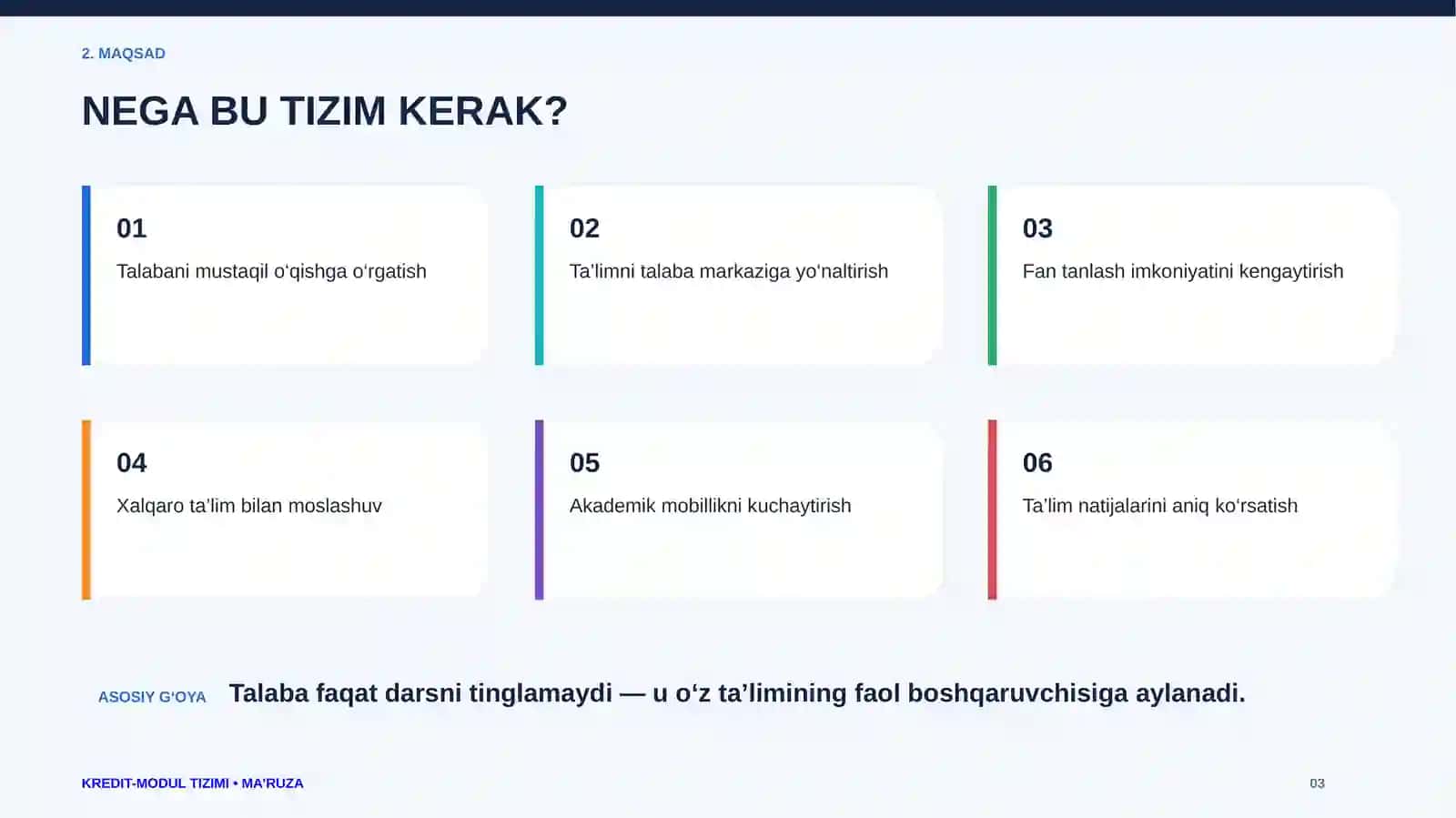 2. MAQSAD

NEGA BU TIZIM KERAK?

01

Talabani mustaqil o‘qishga o‘rgatish

02

Ta’limni talaba markaziga yo‘naltirish

03

Fan tanlash imkoniyatini kengaytirish

04

Xalqaro ta’lim bilan moslashuv

05

Akademik mobillikni kuchaytirish

06

Ta’lim natijalarini aniq ko‘rsatish

ASOSIY G‘OYA Talaba faqat darsni tinglamaydi — u o‘z ta’limining faol boshqaruvchisiga aylanadi.

KREDIT-MODUL TIZIMI • MA’RUZA

03